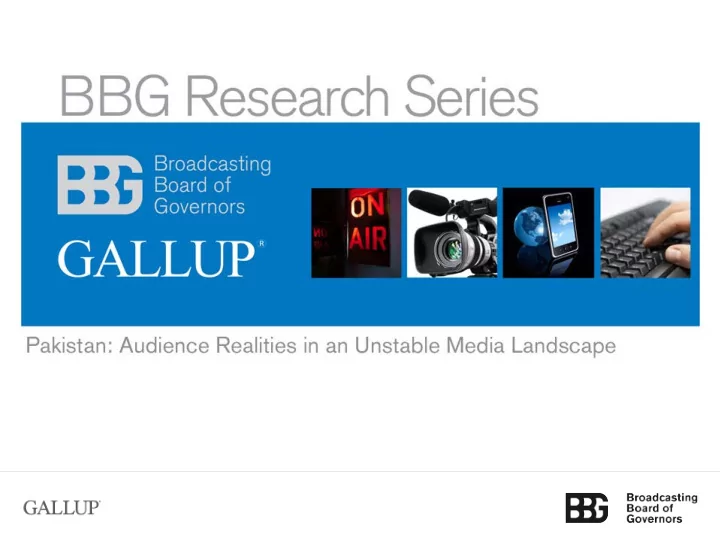 BBG Research Series

BBG Broadcasting Board of Governors

GALLUP®

ON AIR

Pakistan: Audience Realities in an Unstable Media Landscape

GALLUP

BBG Broadcasting Board of Governors